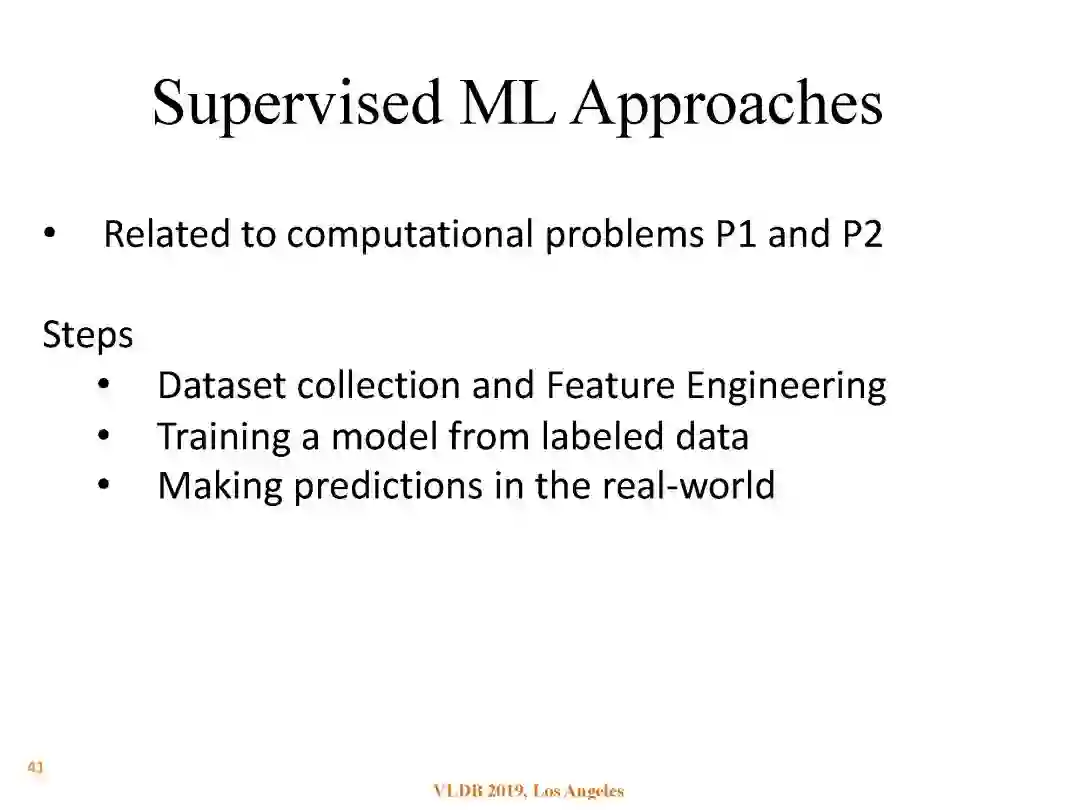 Supervised ML Approaches

• Related to computational problems P1 and P2

Steps
• Dataset collection and Feature Engineering
• Training a model from labeled data
• Making predictions in the real-world

41

VLDB 2019, Los Angeles